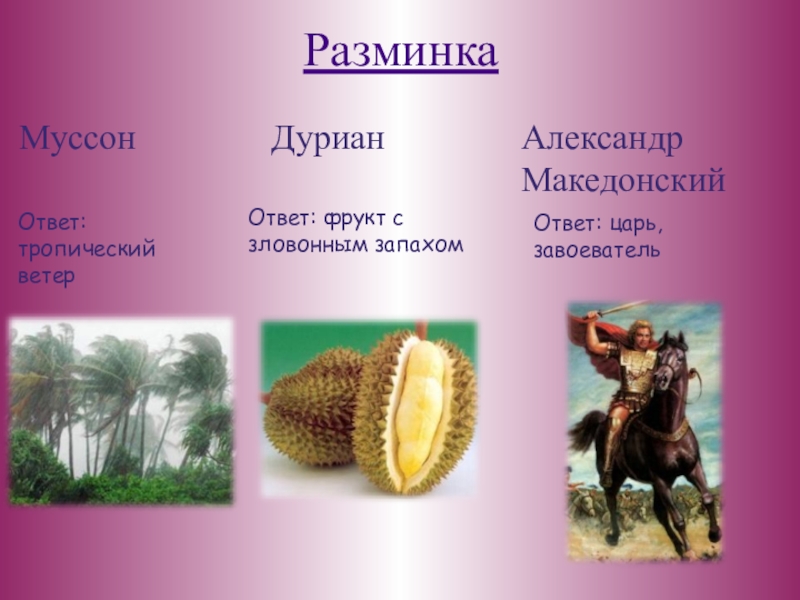 Разминка

Муссон

Ответ: тропический ветер

Дуриан

Ответ: фрукт с зловонным запахом

Александр Македонский

Ответ: царь, завоеватель